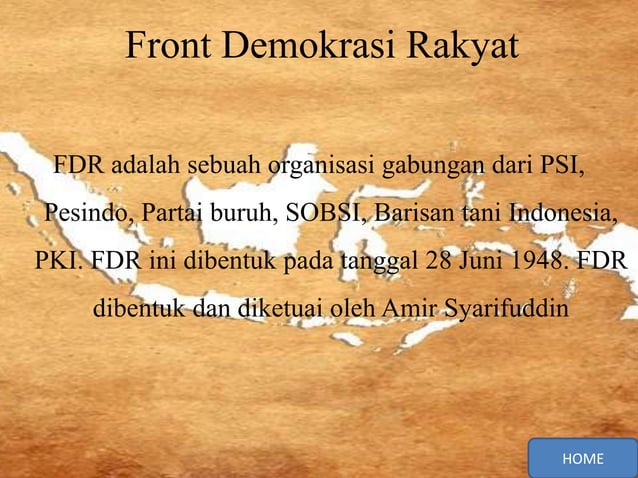 Front Demokrasi Rakyat

FDR adalah sebuah organisasi gabungan dari PSI, Pesindo, Partai buruh, SOBSI, Barisan tani Indonesia, PKI. FDR ini dibentuk pada tanggal 28 Juni 1948. FDR dibentuk dan diketuai oleh Amir Syarifuddin

HOME